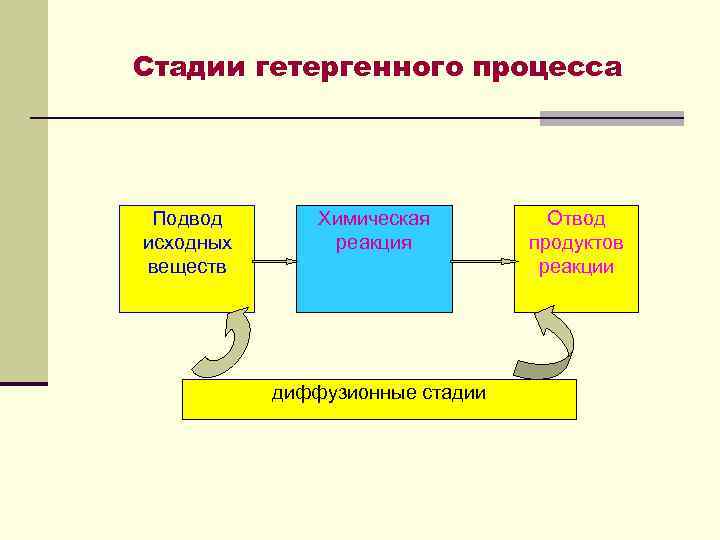 Стадии гетергенного процесса

Подвод исходных веществ

Химическая реакция

Отвод продуктов реакции

диффузионные стадии